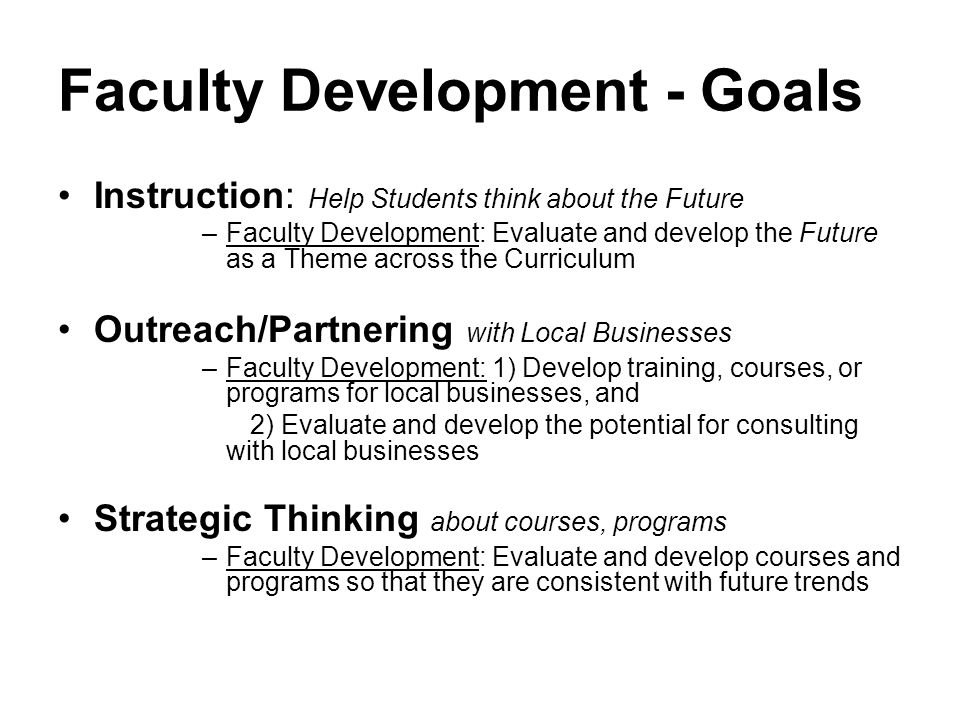 Faculty Development - Goals

• Instruction: Help Students think about the Future
– Faculty Development: Evaluate and develop the Future as a Theme across the Curriculum

• Outreach/Partnering with Local Businesses
– Faculty Development: 1) Develop training, courses, or programs for local businesses, and
2) Evaluate and develop the potential for consulting with local businesses

• Strategic Thinking about courses, programs
– Faculty Development: Evaluate and develop courses and programs so that they are consistent with future trends